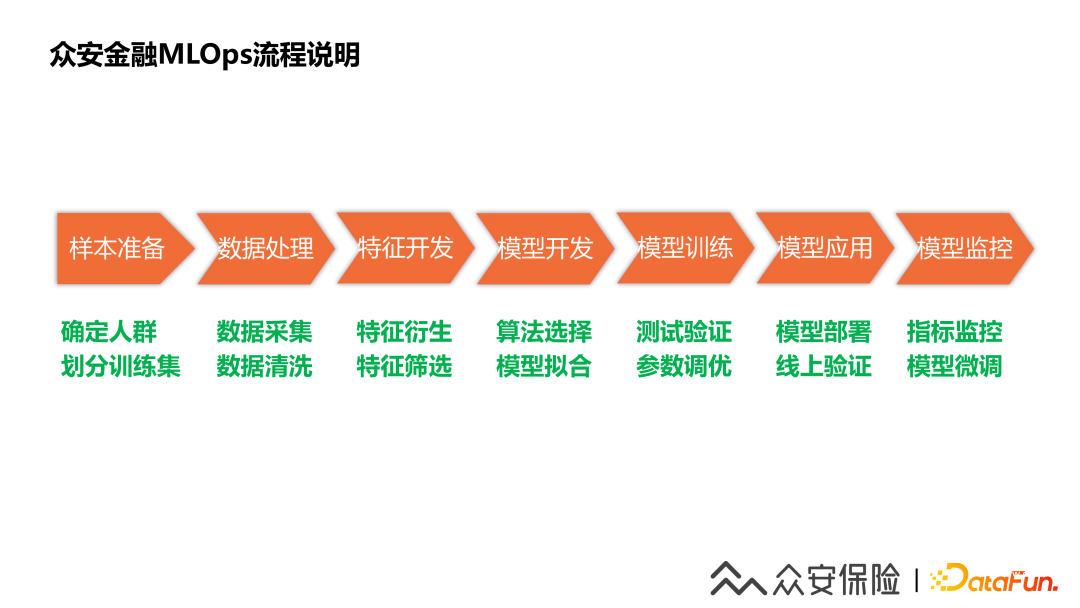 众安金融MLOps流程说明

样本准备
数据处理
特征开发
模型开发
模型训练
模型应用
模型监控

确定人群
划分训练集

数据采集
数据清洗

特征衍生
特征筛选

算法选择
模型拟合

测试验证
参数调优

模型部署
线上验证

指标监控
模型微调

众安保险 | DataFun.